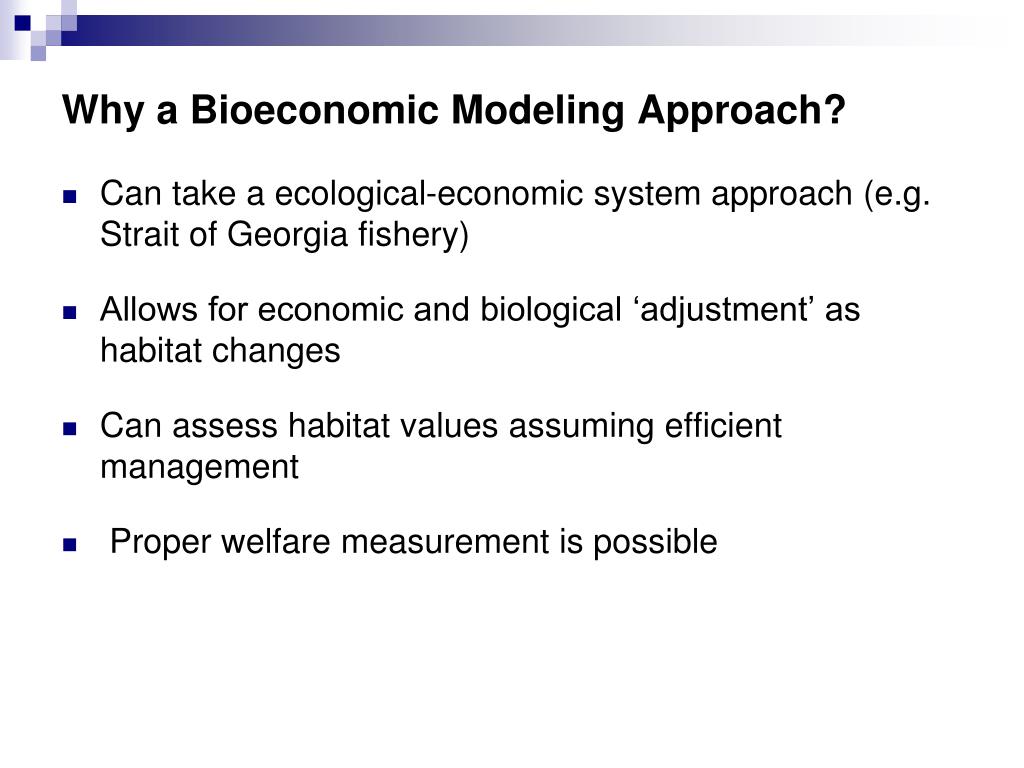 Why a Bioeconomic Modeling Approach?

Can take a ecological-economic system approach (e.g. Strait of Georgia fishery)

Allows for economic and biological ‘adjustment’ as habitat changes

Can assess habitat values assuming efficient management

Proper welfare measurement is possible